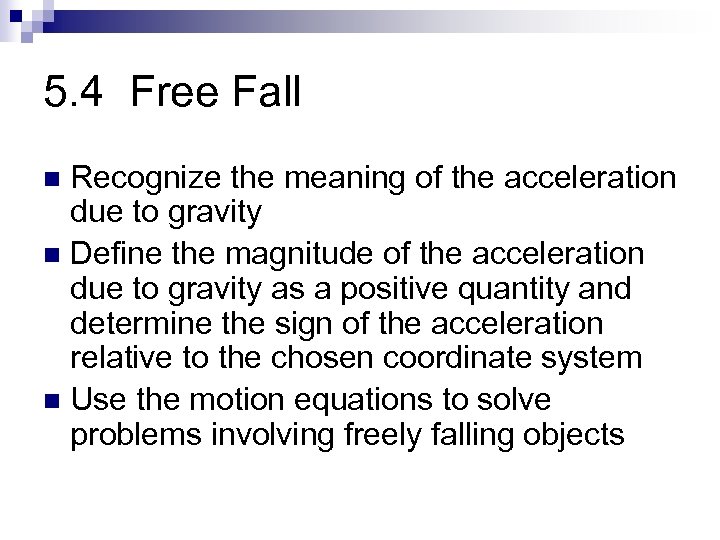 5.4 Free Fall

Recognize the meaning of the acceleration due to gravity

Define the magnitude of the acceleration due to gravity as a positive quantity and determine the sign of the acceleration relative to the chosen coordinate system

Use the motion equations to solve problems involving freely falling objects